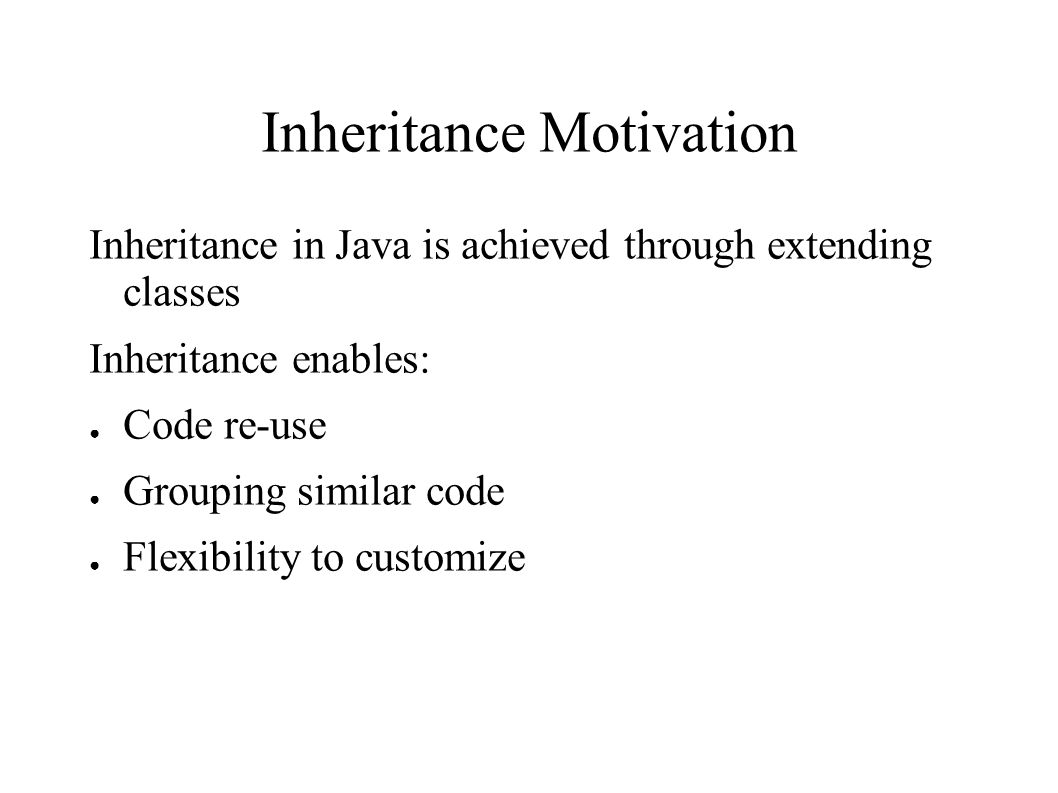 Inheritance Motivation

Inheritance in Java is achieved through extending classes

Inheritance enables:

● Code re-use

● Grouping similar code

● Flexibility to customize